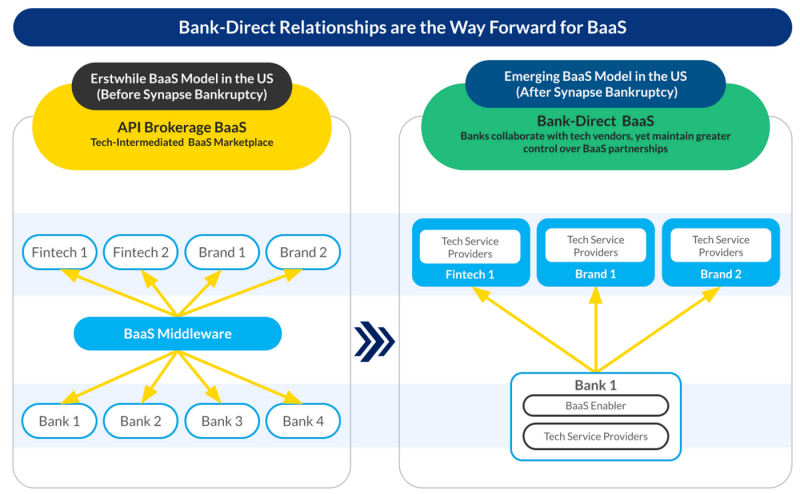 Bank-Direct Relationships are the Way Forward for BaaS

Erstwhile BaaS Model in the US
(Before Synapse Bankruptcy)

API Brokerage BaaS
Tech-Intermediated BaaS Marketplace

Fintech 1
Fintech 2
Brand 1
Brand 2

BaaS Middleware

Bank 1
Bank 2
Bank 3
Bank 4

Emerging BaaS Model in the US
(After Synapse Bankruptcy)

Bank-Direct BaaS
Banks collaborate with tech vendors, yet maintain greater control over BaaS partnerships

Tech Service Providers
Fintech 1

Tech Service Providers
Brand 1

Tech Service Providers
Brand 2

Bank 1
BaaS Enabler
Tech Service Providers